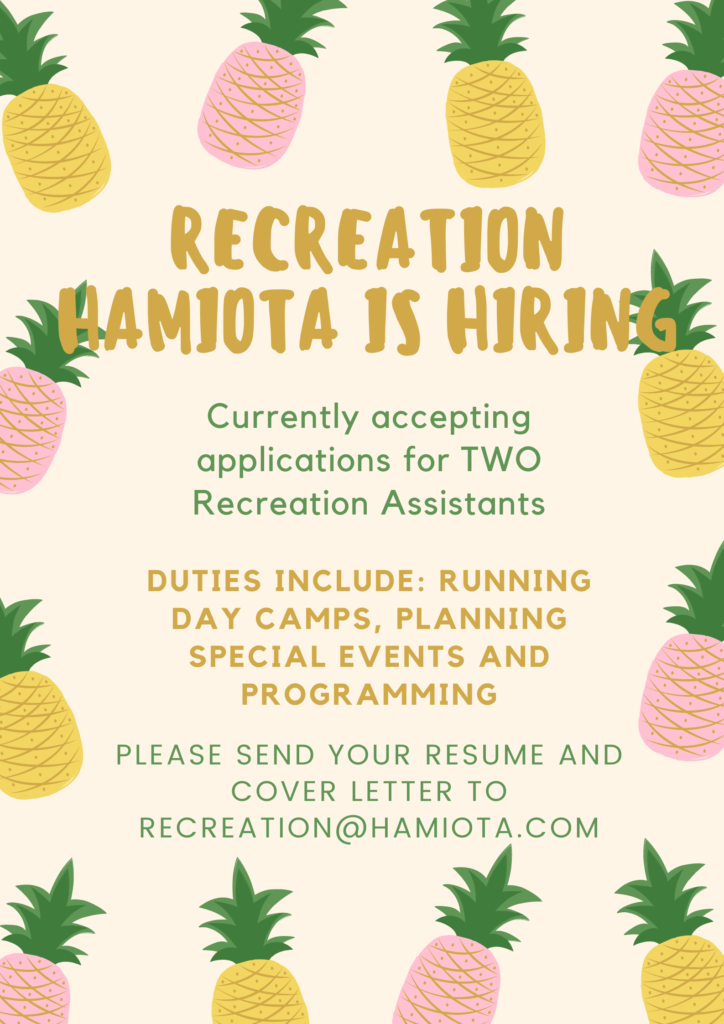 RECREATION HAMIOTA IS HIRING

Currently accepting applications for TWO Recreation Assistants

DUTIES INCLUDE: RUNNING DAY CAMPS, PLANNING SPECIAL EVENTS AND PROGRAMMING

PLEASE SEND YOUR RESUME AND COVER LETTER TO RECREATION@HAMIOTA.COM